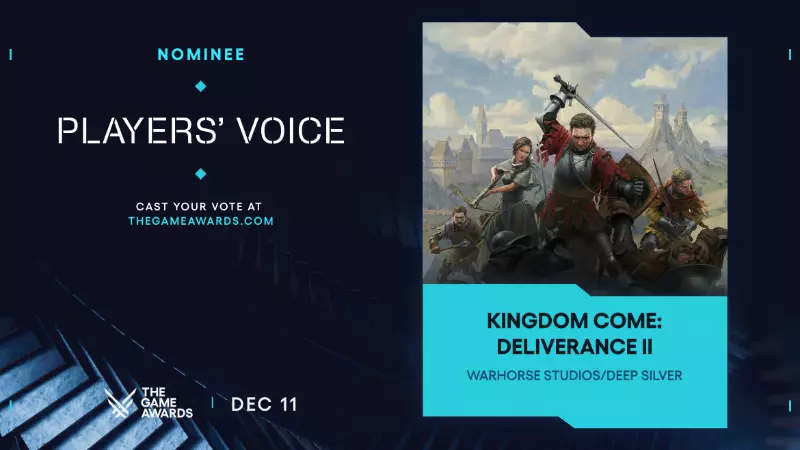 NOMINEE

PLAYERS' VOICE

CAST YOUR VOTE AT
THEGAMEAWARDS.COM

THE GAME AWARDS

DEC 11

KINGDOM COME: DELIVERANCE II

WARHORSE STUDIOS/DEEP SILVER